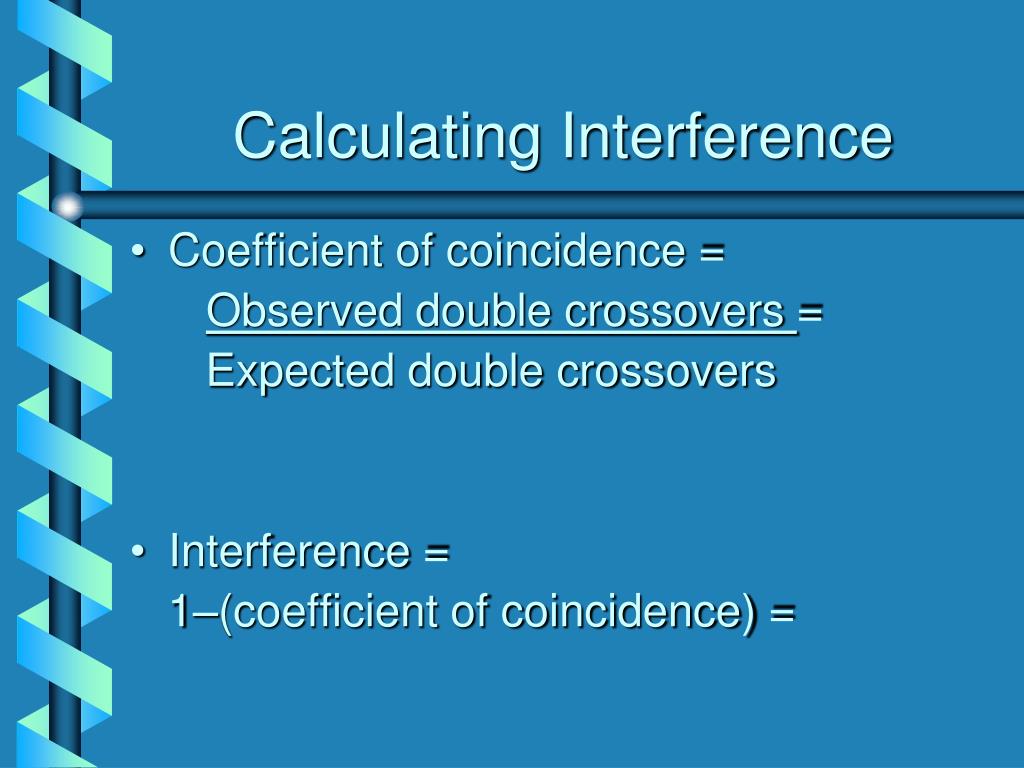 Calculating Interference

• Coefficient of coincidence =
Observed double crossovers =
Expected double crossovers

• Interference =
1–(coefficient of coincidence) =